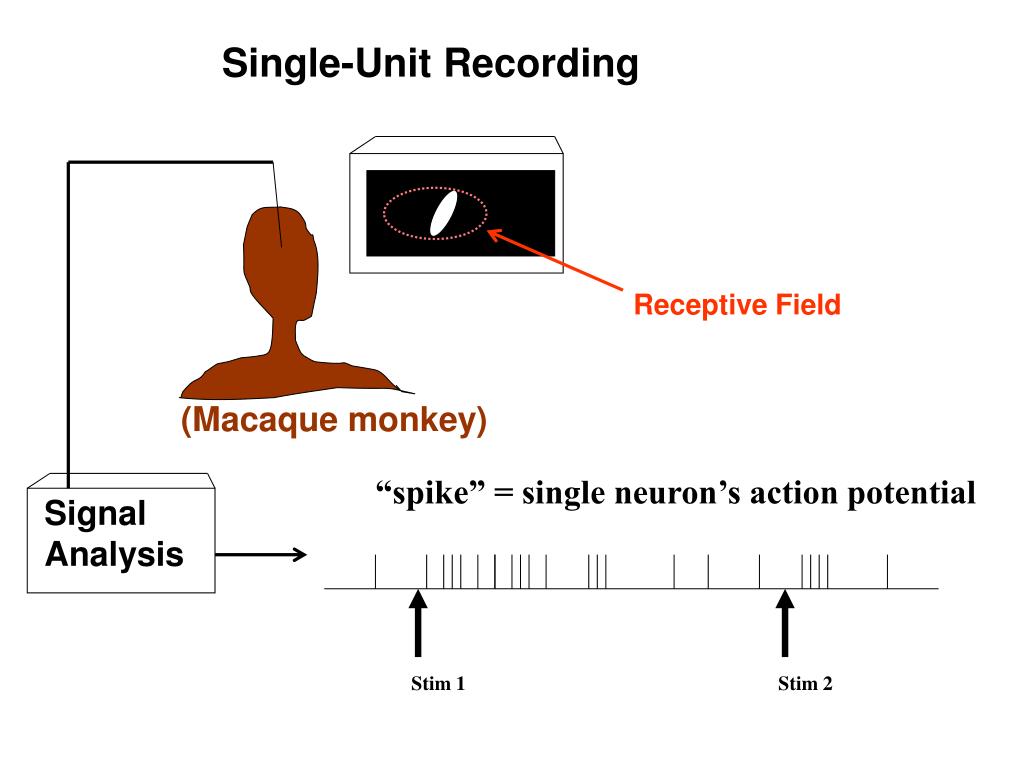 Single-Unit Recording

Receptive Field

(Macaque monkey)

Signal Analysis

“spike” = single neuron’s action potential

Stim 1

Stim 2